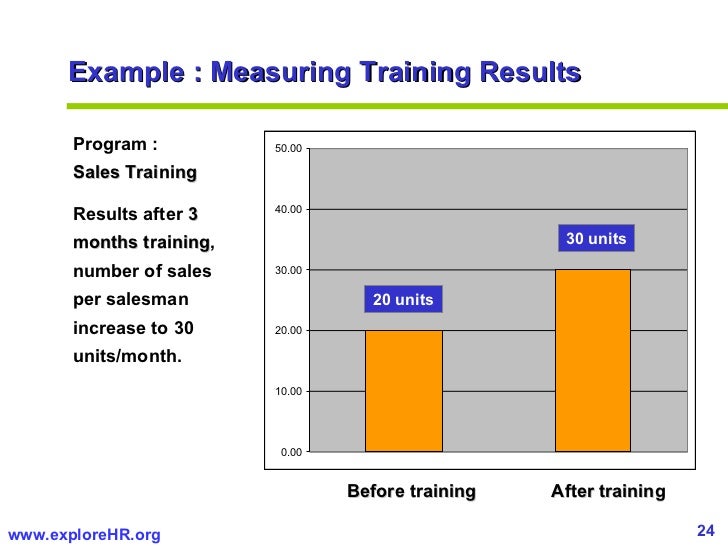 Example : Measuring Training Results

Program :
Sales Training

Results after 3 months training, number of sales per salesman increase to 30 units/month.

50.00
40.00
30.00
20.00
10.00
0.00

20 units
30 units

Before training
After training

www.exploreHR.org

24